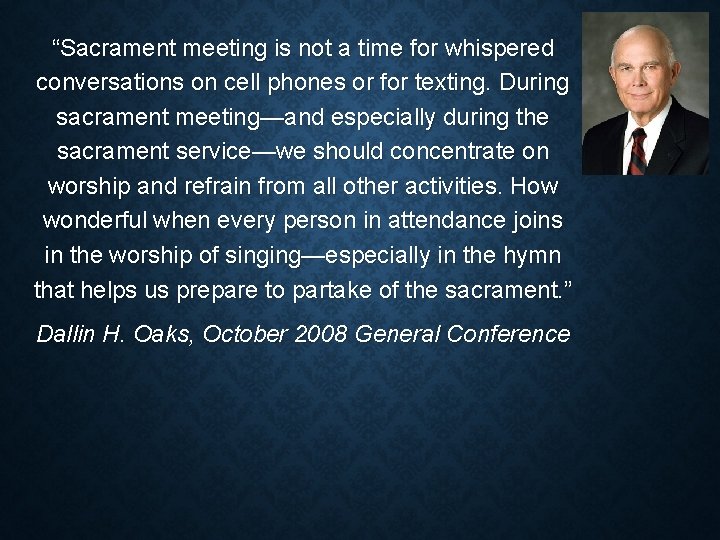 “Sacrament meeting is not a time for whispered conversations on cell phones or for texting. During sacrament meeting—and especially during the sacrament service—we should concentrate on worship and refrain from all other activities. How wonderful when every person in attendance joins in the worship of singing—especially in the hymn that helps us prepare to partake of the sacrament.”

Dallin H. Oaks, October 2008 General Conference